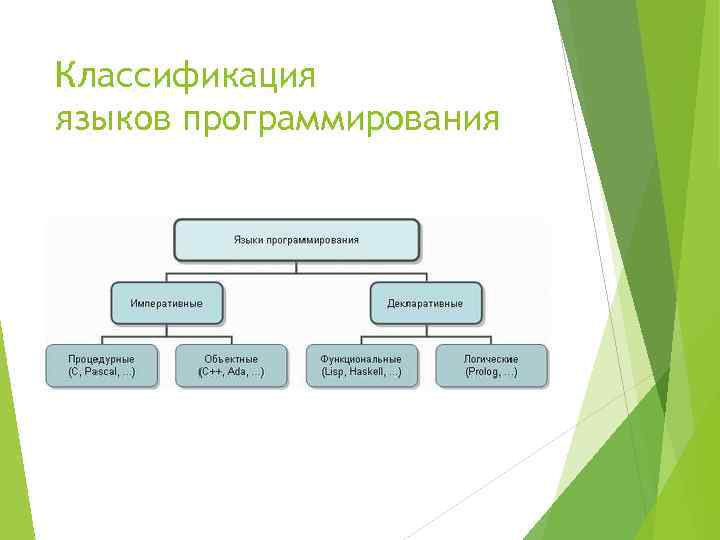 Классификация языков программирования

Языки программирования

Императивные

Декларативные

Процедурные (C, Pascal, ...)

Объектные (C++, Ada, ...)

Функциональные (Lisp, Haskell, ...)

Логические (Prolog, ...)